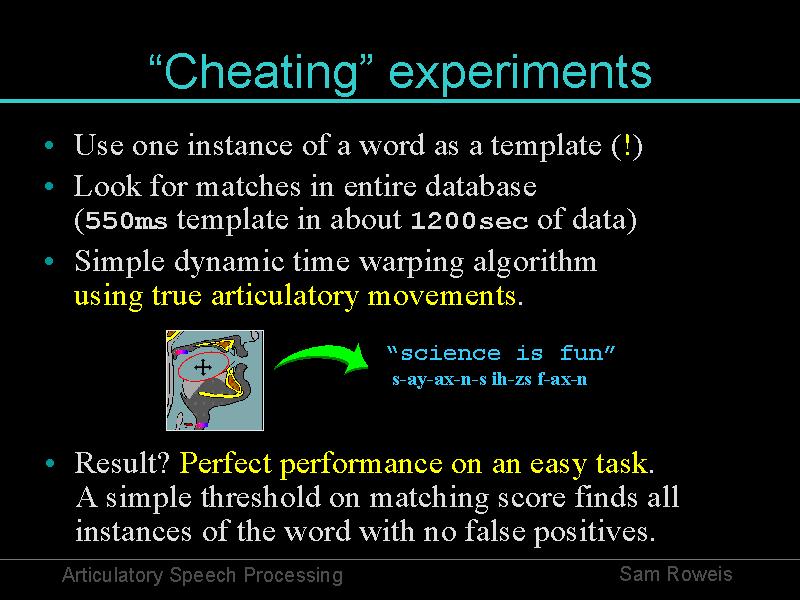 “Cheating” experiments

• Use one instance of a word as a template (!)
• Look for matches in entire database (550ms template in about 1200sec of data)
• Simple dynamic time warping algorithm using true articulatory movements.

“science is fun”
s-ay-ax-n-s ih-zs f-ax-n

• Result? Perfect performance on an easy task. A simple threshold on matching score finds all instances of the word with no false positives.

Articulatory Speech Processing
Sam Roweis